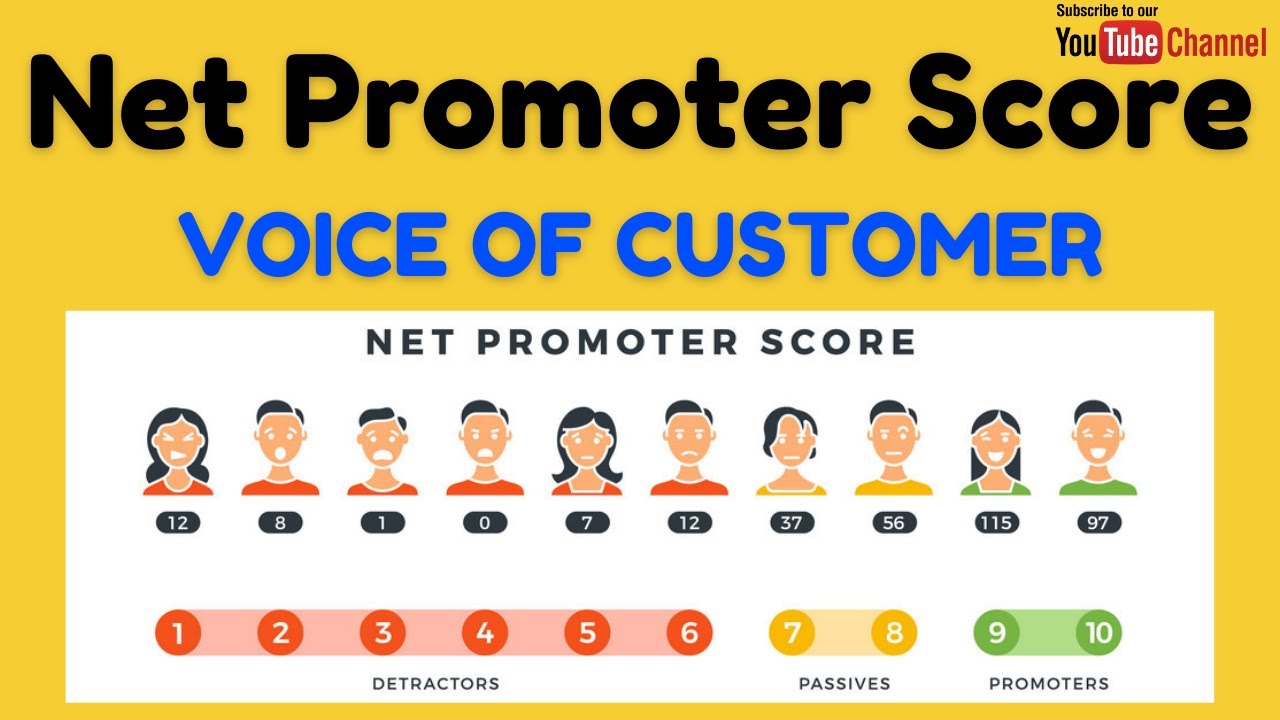 Subscribe to our
YouTube Channel

Net Promoter Score

VOICE OF CUSTOMER

NET PROMOTER SCORE

12 8 1 0 7 12 37 56 115 97

1 2 3 4 5 6 7 8 9 10

DETRACTORS PASSIVES PROMOTERS